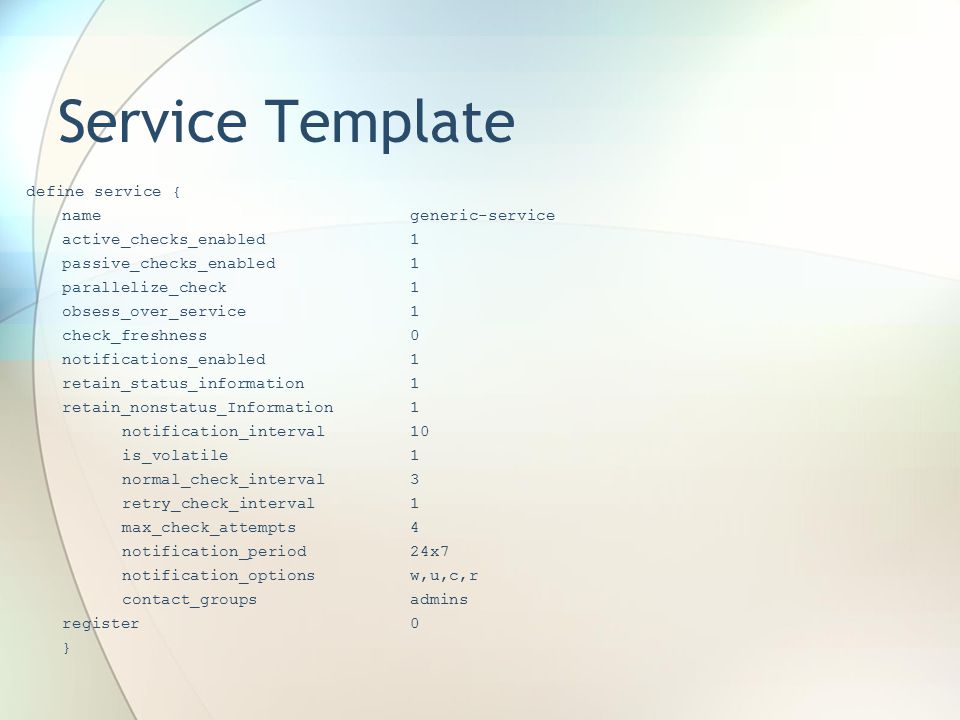 Service Template

define service {
name generic-service
active_checks_enabled 1
passive_checks_enabled 1
parallelize_check 1
obsess_over_service 1
check_freshness 0
notifications_enabled 1
retain_status_information 1
retain_nonstatus_Information 1
notification_interval 10
is_volatile 1
normal_check_interval 3
retry_check_interval 1
max_check_attempts 4
notification_period 24x7
notification_options w,u,c,r
contact_groups admins
register 0
}